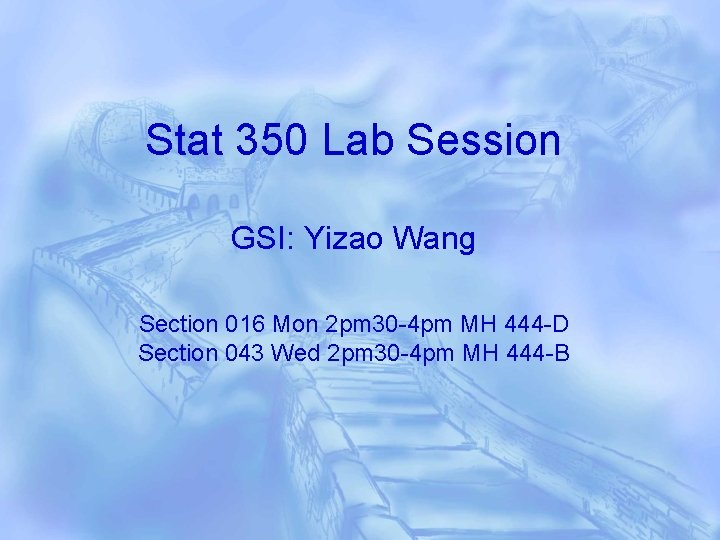 Stat 350 Lab Session

GSI: Yizao Wang

Section 016 Mon 2pm30-4pm MH 444-D
Section 043 Wed 2pm30-4pm MH 444-B